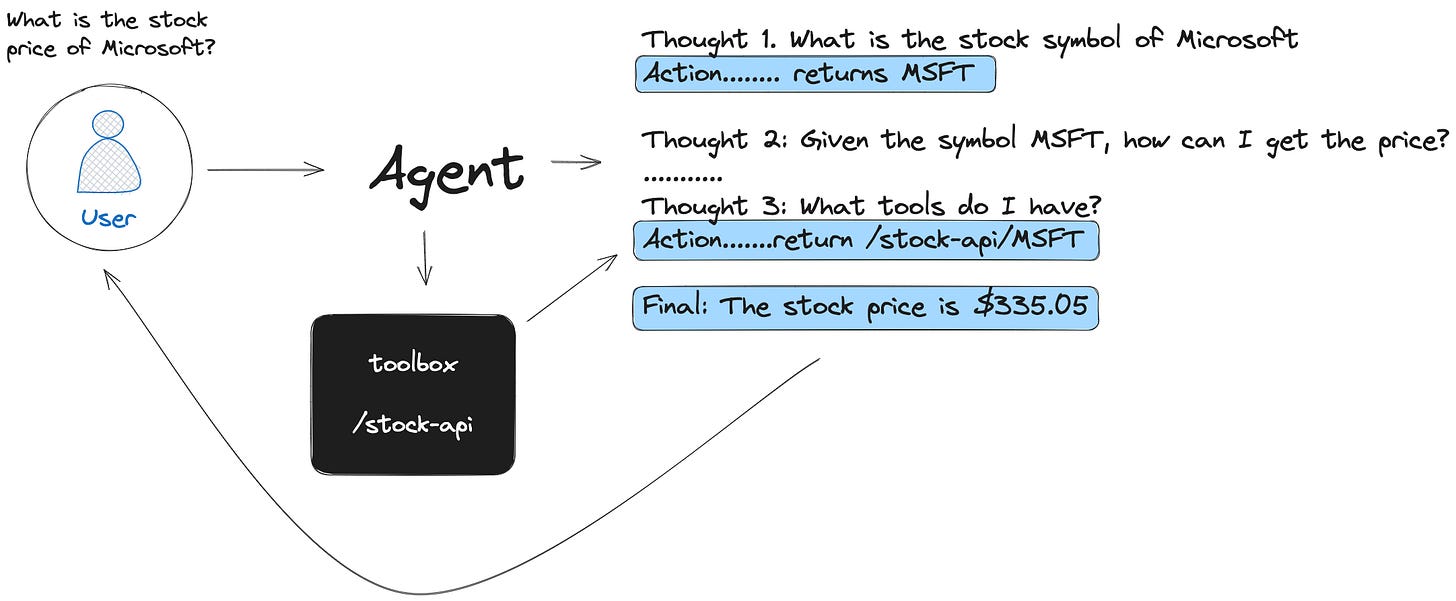 What is the stock price of Microsoft?

User

Agent

toolbox

/stock-api

Thought 1. What is the stock symbol of Microsoft

Action........ returns MSFT

Thought 2: Given the symbol MSFT, how can I get the price?

...........

Thought 3: What tools do I have?

Action.......return /stock-api/MSFT

Final: The stock price is \$335.05